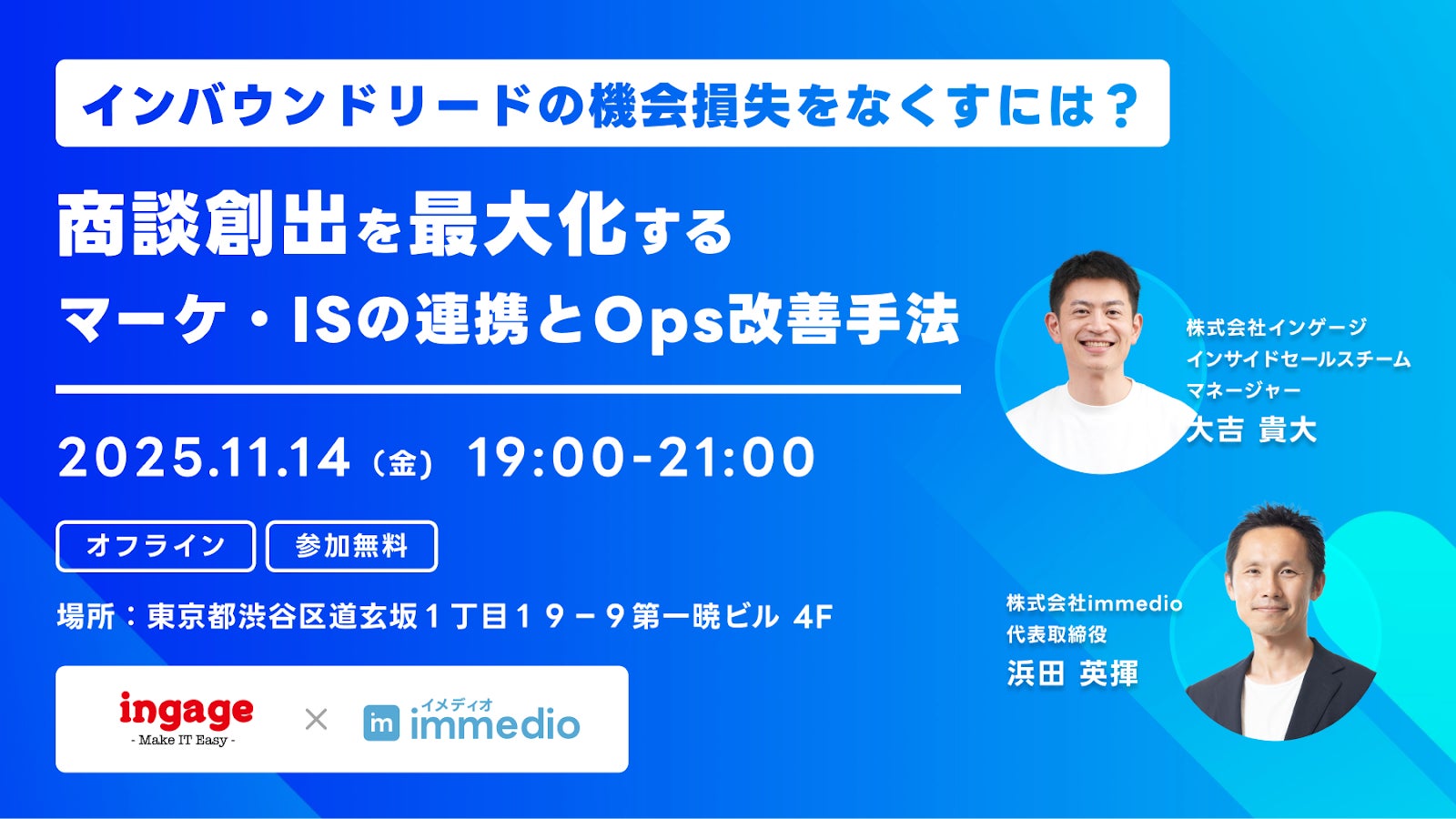 インバウンドリードの機会損失をなくすには？

商談創出を最大化する
マーケ・ISの連携とOps改善手法

2025.11.14（金） 19:00-21:00

オフライン 参加無料

場所：東京都渋谷区道玄坂１丁目１９－９第一暁ビル 4F

ingage
- Make IT Easy -
×
im イメディオ immedio

株式会社インゲージ
インサイドセールスチーム
マネージャー
大吉 貴大

株式会社immedio
代表取締役
浜田 英揮